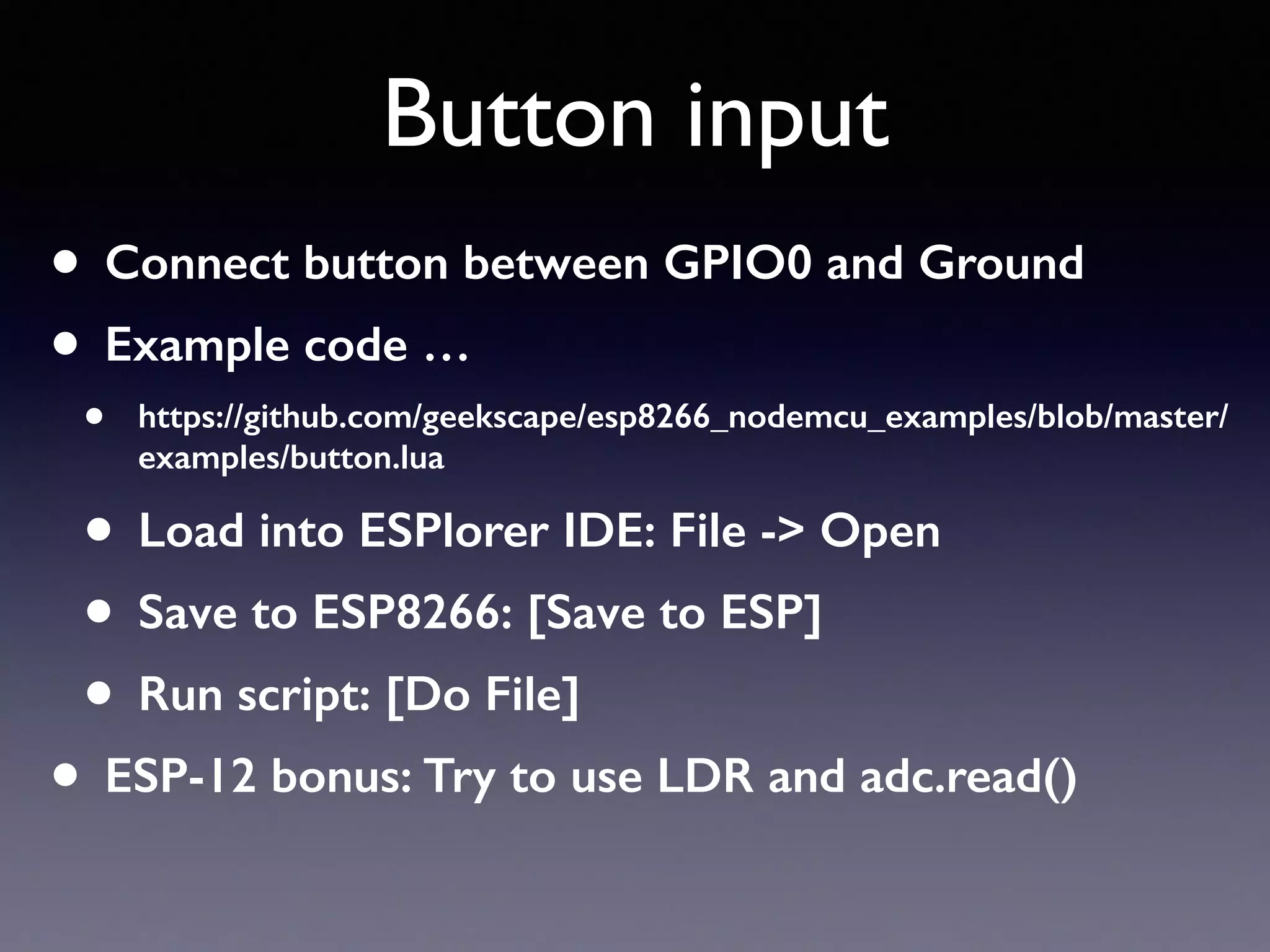 Button input

• Connect button between GPIO0 and Ground
• Example code …
  • https://github.com/geekscape/esp8266_nodemcu_examples/blob/master/examples/button.lua
  • Load into ESPlorer IDE: File -> Open
  • Save to ESP8266: [Save to ESP]
  • Run script: [Do File]
• ESP-12 bonus: Try to use LDR and adc.read()